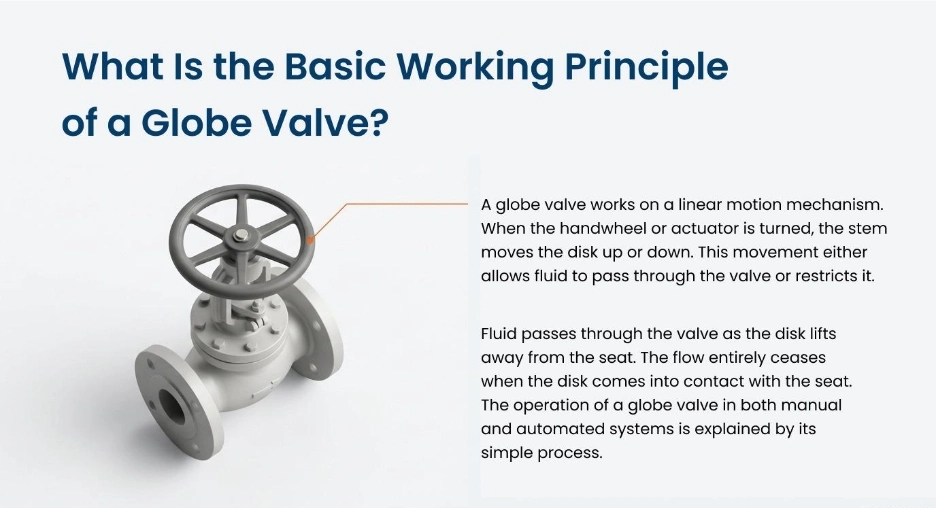 What Is the Basic Working Principle of a Globe Valve?

A globe valve works on a linear motion mechanism. When the handwheel or actuator is turned, the stem moves the disk up or down. This movement either allows fluid to pass through the valve or restricts it.

Fluid passes through the valve as the disk lifts away from the seat. The flow entirely ceases when the disk comes into contact with the seat. The operation of a globe valve in both manual and automated systems is explained by its simple process.